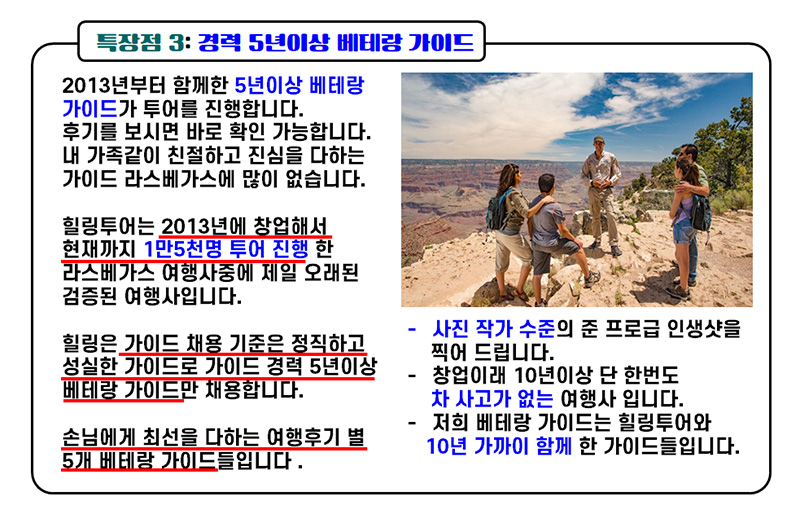 특장점 3: 경력 5년이상 베테랑 가이드

2013년부터 함께한 5년이상 베테랑 가이드가 투어를 진행합니다. 후기를 보시면 바로 확인 가능합니다. 내 가족같이 친절하고 진심을 다하는 가이드 라스베가스에 많이 없습니다.

힐링투어는 2013년에 창업해서 현재까지 1만5천명 투어 진행 한 라스베가스 여행사중에 제일 오래된 검증된 여행사입니다.

힐링은 가이드 채용 기준은 정직하고 성실한 가이드로 가이드 경력 5년이상 베테랑 가이드만 채용합니다.

손님에게 최선을 다하는 여행후기 별 5개 베테랑 가이드들입니다 .

- 사진 작가 수준의 준 프로급 인생샷을 찍어 드립니다.
- 창업이래 10년이상 단 한번도 차 사고가 없는 여행사 입니다.
- 저희 베테랑 가이드는 힐링투어와 10년 가까이 함께 한 가이드들입니다.